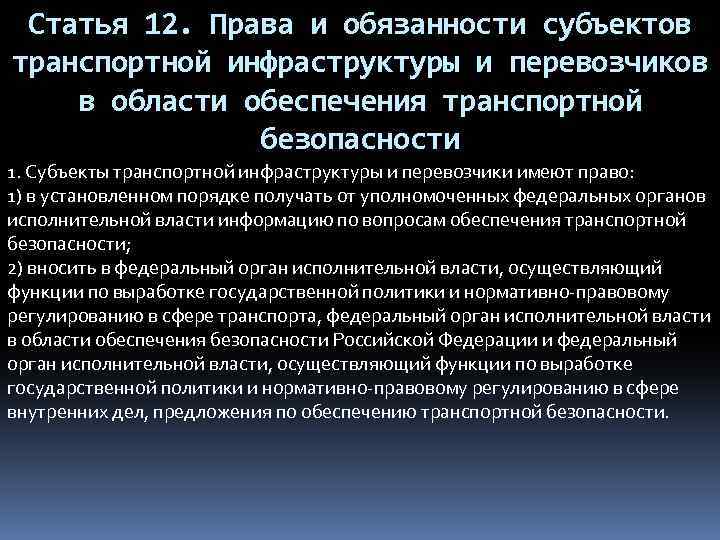 Статья 12. Права и обязанности субъектов транспортной инфраструктуры и перевозчиков в области обеспечения транспортной безопасности

1. Субъекты транспортной инфраструктуры и перевозчики имеют право:
1) в установленном порядке получать от уполномоченных федеральных органов исполнительной власти информацию по вопросам обеспечения транспортной безопасности;
2) вносить в федеральный орган исполнительной власти, осуществляющий функции по выработке государственной политики и нормативно-правовому регулированию в сфере транспорта, федеральный орган исполнительной власти в области обеспечения безопасности Российской Федерации и федеральный орган исполнительной власти, осуществляющий функции по выработке государственной политики и нормативно-правовому регулированию в сфере внутренних дел, предложения по обеспечению транспортной безопасности.